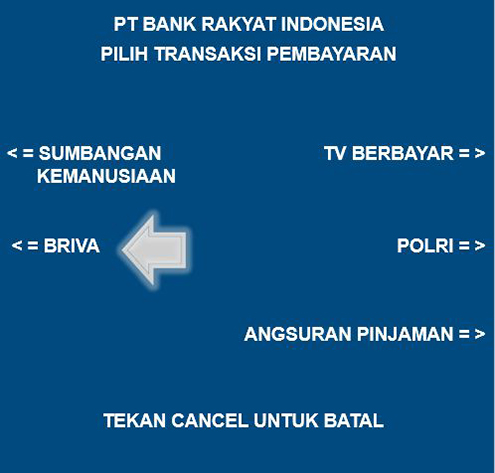 PT BANK RAKYAT INDONESIA
PILIH TRANSAKSI PEMBAYARAN

< = SUMBANGAN KEMANUSIAAN

TV BERBAYAR = >

< = BRIVA

POLRI = >

ANGSURAN PINJAMAN = >

TEKAN CANCEL UNTUK BATAL